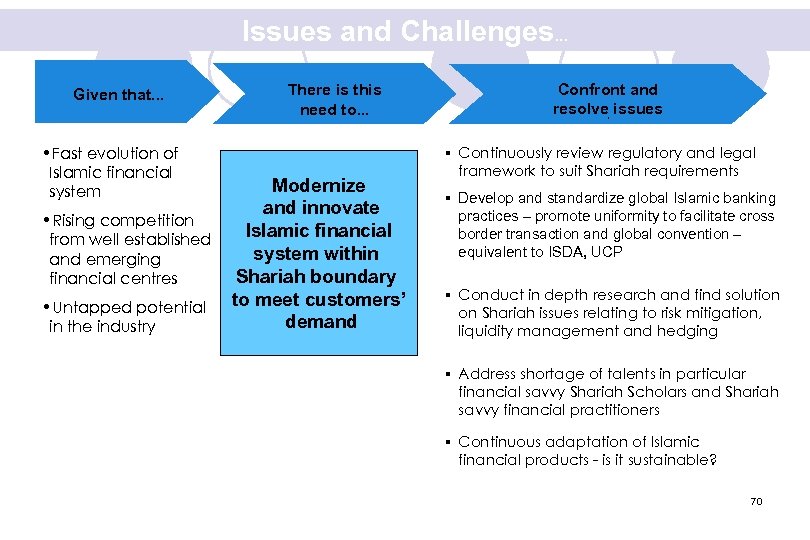 Issues and Challenges…

Given that…

There is this need to…

Confront and resolve issues

•Fast evolution of Islamic financial system

•Rising competition from well established and emerging financial centres

•Untapped potential in the industry

Modernize and innovate Islamic financial system within Shariah boundary to meet customers' demand

▪ Continuously review regulatory and legal framework to suit Shariah requirements

▪ Develop and standardize global Islamic banking practices – promote uniformity to facilitate cross border transaction and global convention – equivalent to ISDA, UCP

▪ Conduct in depth research and find solution on Shariah issues relating to risk mitigation, liquidity management and hedging

▪ Address shortage of talents in particular financial savvy Shariah Scholars and Shariah savvy financial practitioners

▪ Continuous adaptation of Islamic financial products - is it sustainable?

70